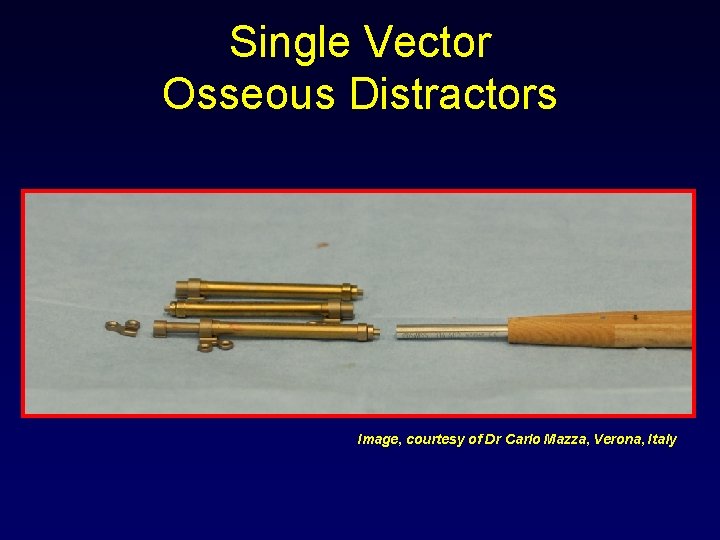 Single Vector
Osseous Distractors

Image, courtesy of Dr Carlo Mazza, Verona, Italy